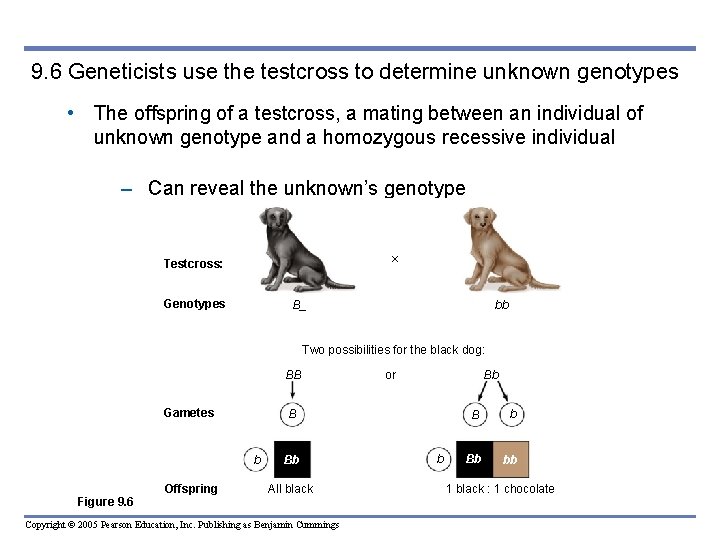 9.6 Geneticists use the testcross to determine unknown genotypes

• The offspring of a testcross, a mating between an individual of unknown genotype and a homozygous recessive individual

– Can reveal the unknown's genotype

Testcross:

×

Genotypes

B_

bb

Two possibilities for the black dog:

BB

or

Bb

Gametes

B

B

b

b

Bb

b

Bb

bb

Offspring

All black

1 black : 1 chocolate

Figure 9.6

Copyright © 2005 Pearson Education, Inc. Publishing as Benjamin Cummings